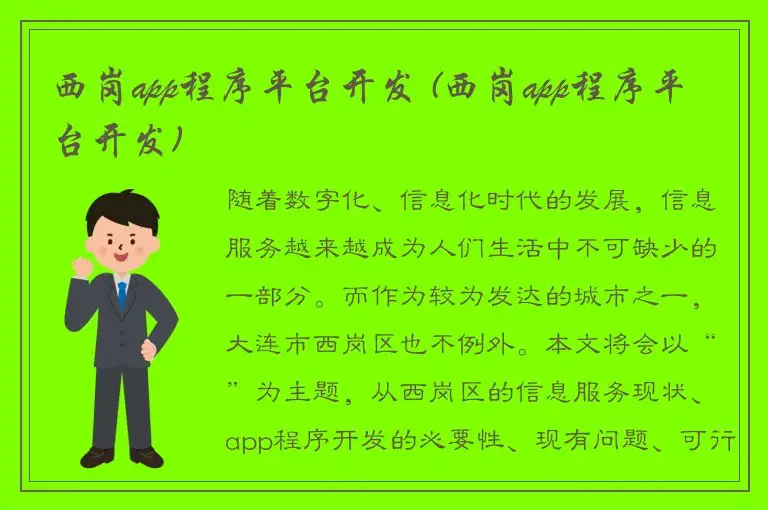 西岗app程序平台开发（西岗app程序平台开发）

随着数字化、信息化时代的发展，信息服务越来越成为人们生活中不可缺少的一部分。而作为较为发达的城市之一，大连市西岗区也不例外。本文将会以“”为主题，从西岗区的信息服务现状、app程序开发的必要性、现有问题、可行